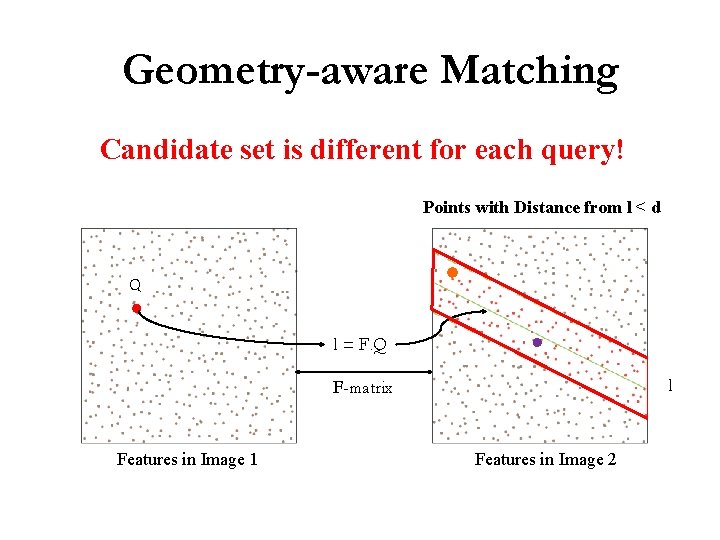 Geometry-aware Matching

Candidate set is different for each query!

Points with Distance from l < d

Q

l = F.Q

F-matrix

l

Features in Image 1

Features in Image 2